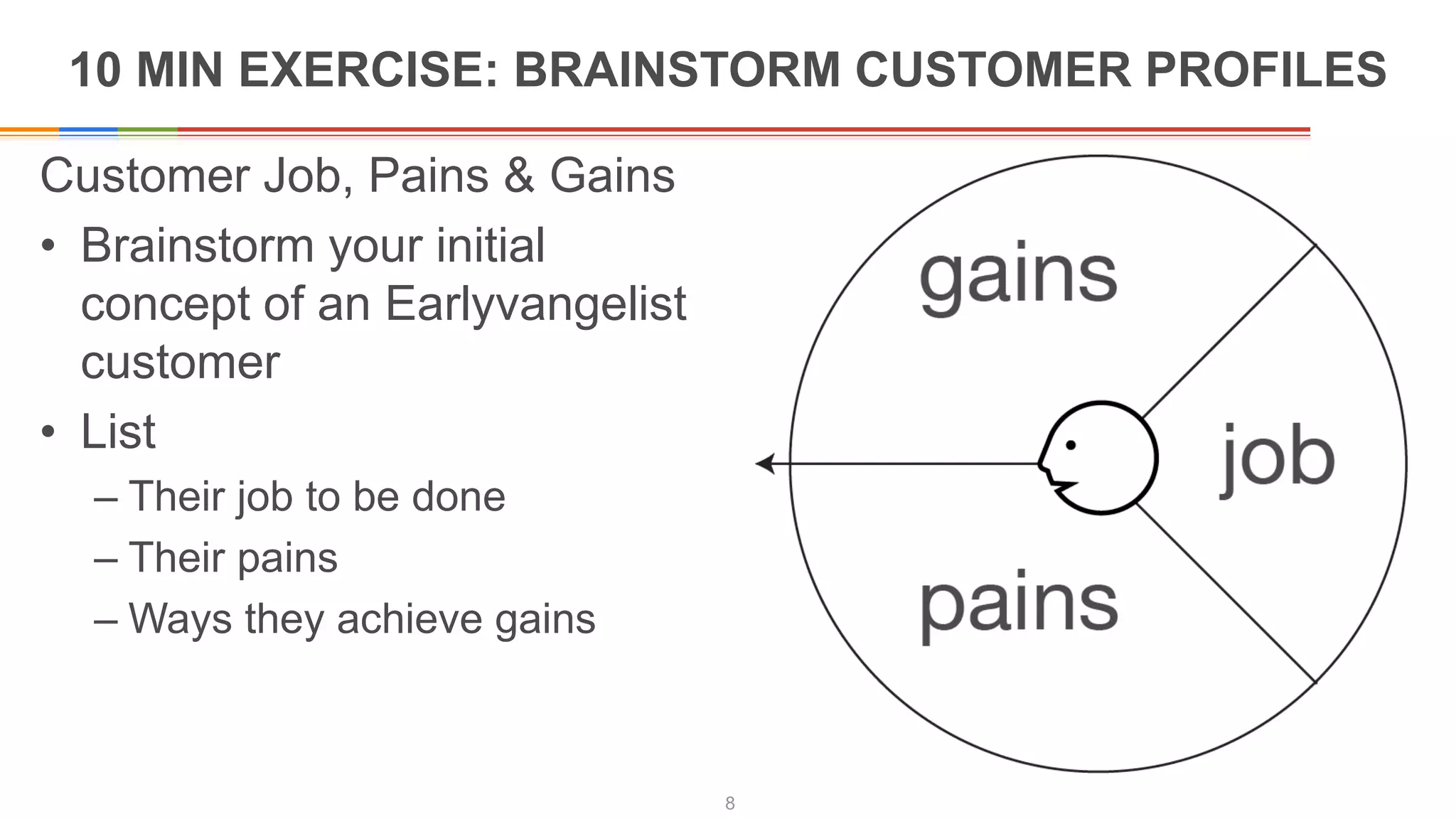 10 MIN EXERCISE: BRAINSTORM CUSTOMER PROFILES

Customer Job, Pains & Gains

• Brainstorm your initial concept of an Earlyvangelist customer
• List
– Their job to be done
– Their pains
– Ways they achieve gains

gains

job

pains

8